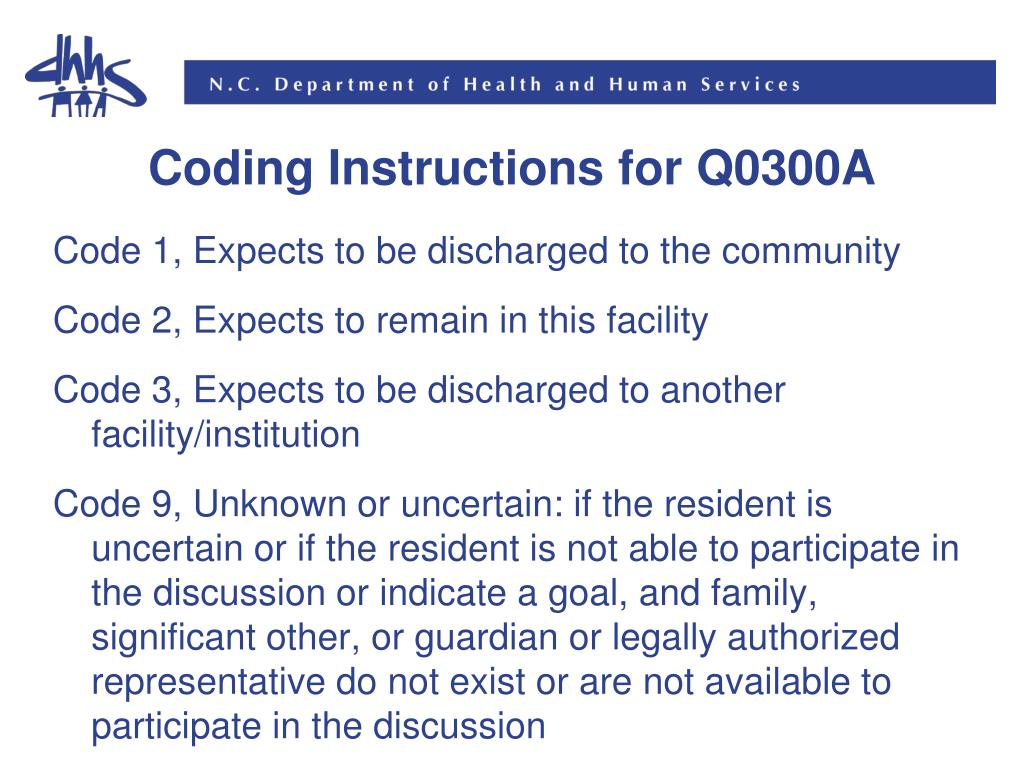 dhhs

N.C. Department of Health and Human Services

Coding Instructions for Q0300A

Code 1, Expects to be discharged to the community

Code 2, Expects to remain in this facility

Code 3, Expects to be discharged to another facility/institution

Code 9, Unknown or uncertain: if the resident is uncertain or if the resident is not able to participate in the discussion or indicate a goal, and family, significant other, or guardian or legally authorized representative do not exist or are not available to participate in the discussion